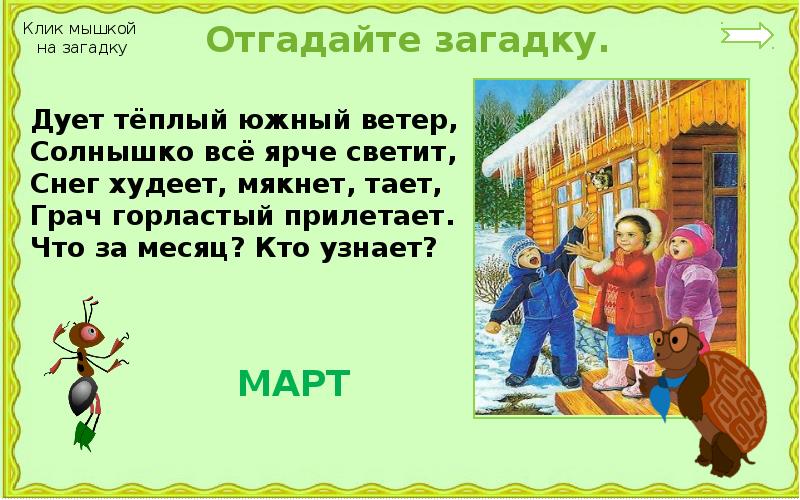 Клик мышкой на загадку

Отгадайте загадку.

Дует тёплый южный ветер,
Солнышко всё ярче светит,
Снег худеет, мякнет, тает,
Грач горластый прилетает.
Что за месяц? Кто узнает?

МАРТ